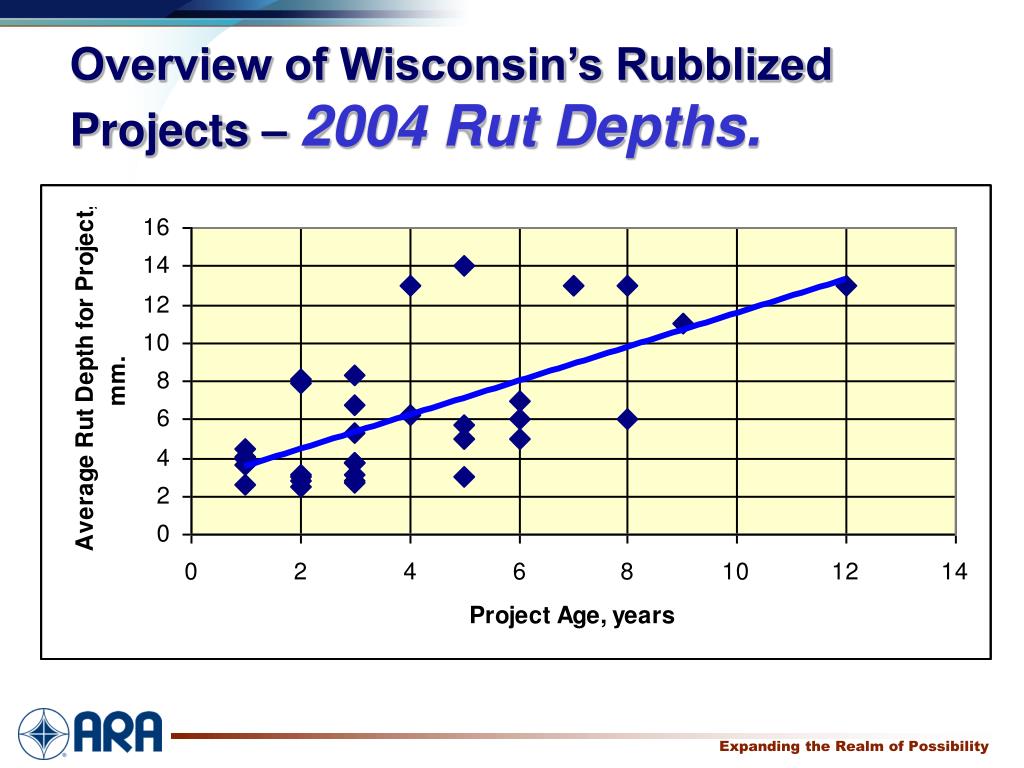 Overview of Wisconsin's Rubblized Projects – 2004 Rut Depths.

Average Rut Depth for Project, mm.

16
14
12
10
8
6
4
2
0

0 2 4 6 8 10 12 14

Project Age, years

ARA

Expanding the Realm of Possibility